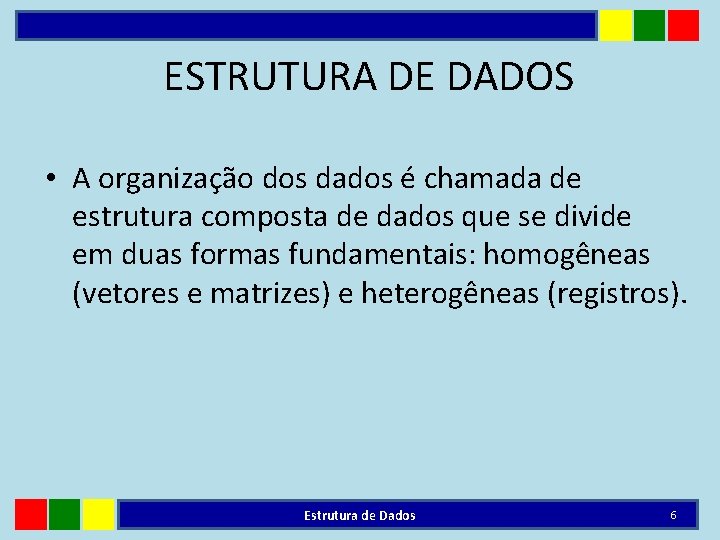 ESTRUTURA DE DADOS

• A organização dos dados é chamada de estrutura composta de dados que se divide em duas formas fundamentais: homogêneas (vetores e matrizes) e heterogêneas (registros).

Estrutura de Dados

6